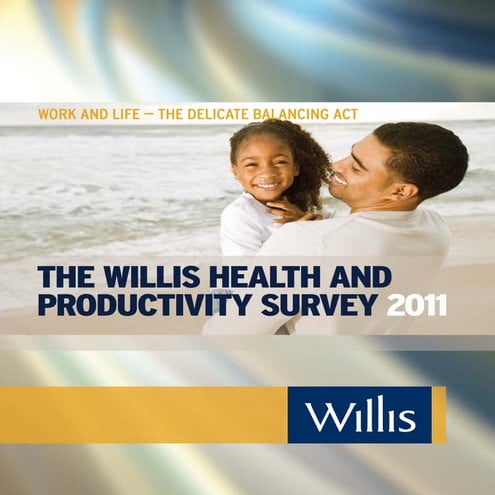 WORK AND LIFE — THE DELICATE BALANCING ACT

THE WILLIS HEALTH AND PRODUCTIVITY SURVEY 2011

Willis